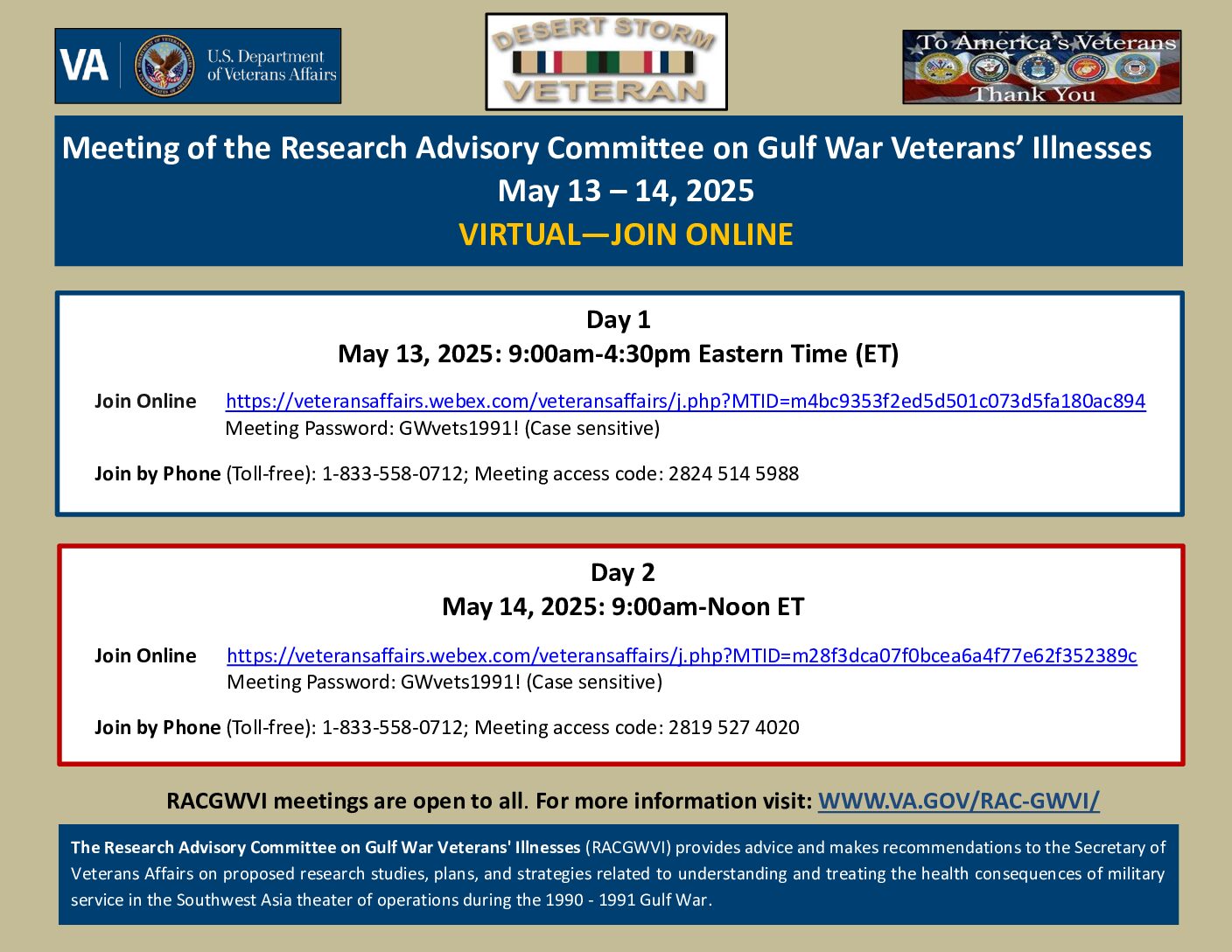 VA U.S. Department of Veterans Affairs

DESERT STORM VETERAN

To America's Veterans Thank You

Meeting of the Research Advisory Committee on Gulf War Veterans' Illnesses
May 13 – 14, 2025
VIRTUAL—JOIN ONLINE

Day 1
May 13, 2025: 9:00am-4:30pm Eastern Time (ET)

Join Online https://veteransaffairs.webex.com/veteransaffairs/j.php?MTID=m4bc9353f2ed5d501c073d5fa180ac894
Meeting Password: GWvets1991! (Case sensitive)

Join by Phone (Toll-free): 1-833-558-0712; Meeting access code: 2824 514 5988

Day 2
May 14, 2025: 9:00am-Noon ET

Join Online https://veteransaffairs.webex.com/veteransaffairs/j.php?MTID=m28f3dca07f0bcea6a4f77e62f352389c
Meeting Password: GWvets1991! (Case sensitive)

Join by Phone (Toll-free): 1-833-558-0712; Meeting access code: 2819 527 4020

RACGWVI meetings are open to all. For more information visit: WWW.VA.GOV/RAC-GWVI/

The Research Advisory Committee on Gulf War Veterans' Illnesses (RACGWVI) provides advice and makes recommendations to the Secretary of Veterans Affairs on proposed research studies, plans, and strategies related to understanding and treating the health consequences of military service in the Southwest Asia theater of operations during the 1990 - 1991 Gulf War.